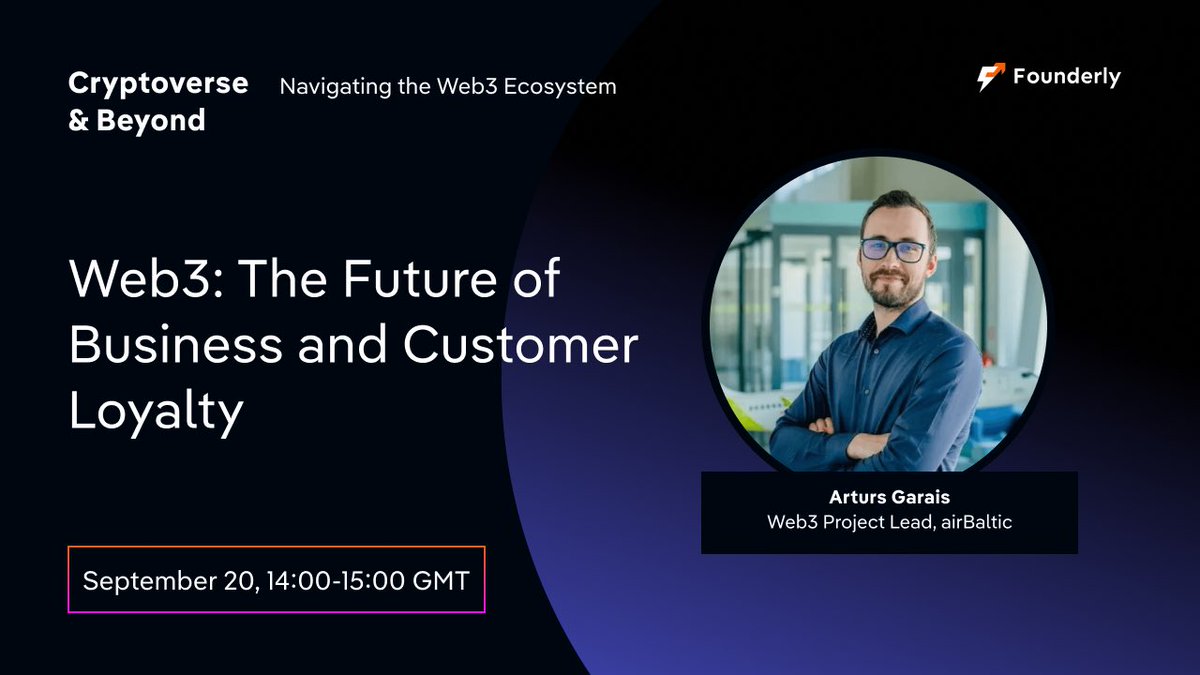 Cryptoverse & Beyond

Navigating the Web3 Ecosystem

Founderly

Web3: The Future of Business and Customer Loyalty

Arturs Garais
Web3 Project Lead, airBaltic

September 20, 14:00-15:00 GMT